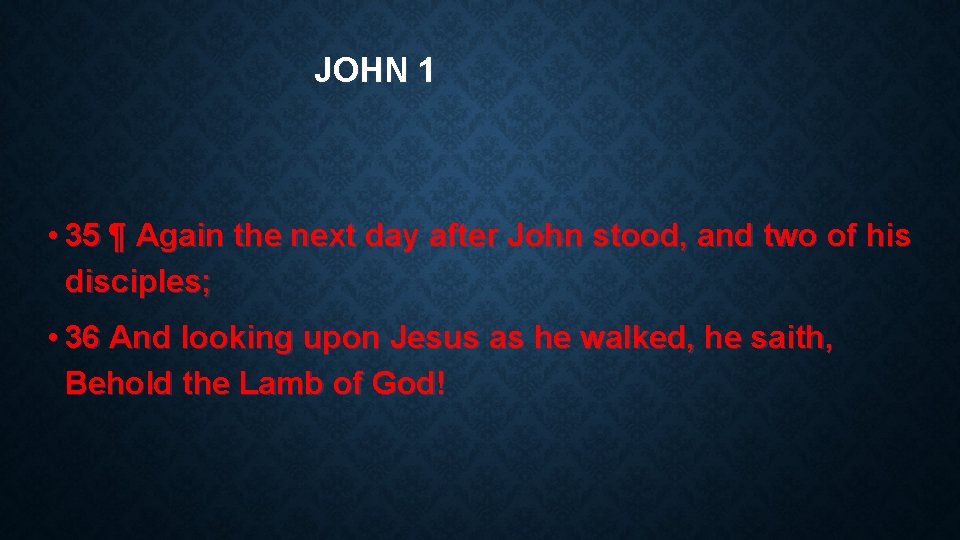 JOHN 1

• 35 ¶ Again the next day after John stood, and two of his disciples;

• 36 And looking upon Jesus as he walked, he saith, Behold the Lamb of God!